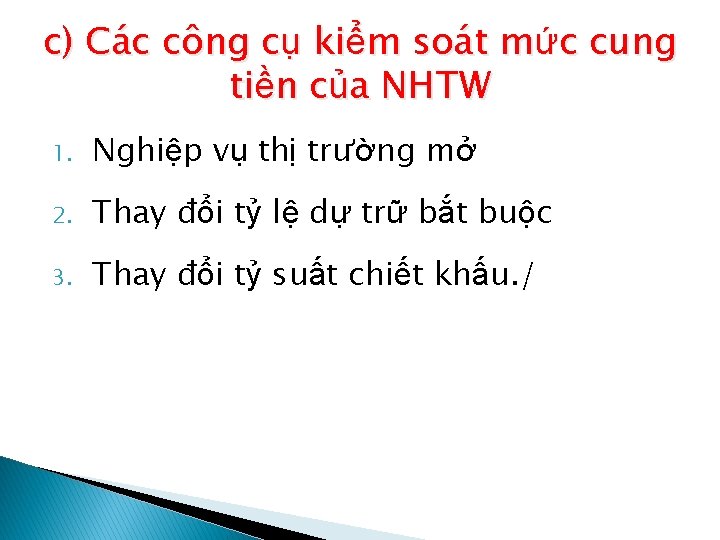 c) Các công cụ kiểm soát mức cung tiền của NHTW

1. Nghiệp vụ thị trường mở
2. Thay đổi tỷ lệ dự trữ bắt buộc
3. Thay đổi tỷ suất chiết khấu./